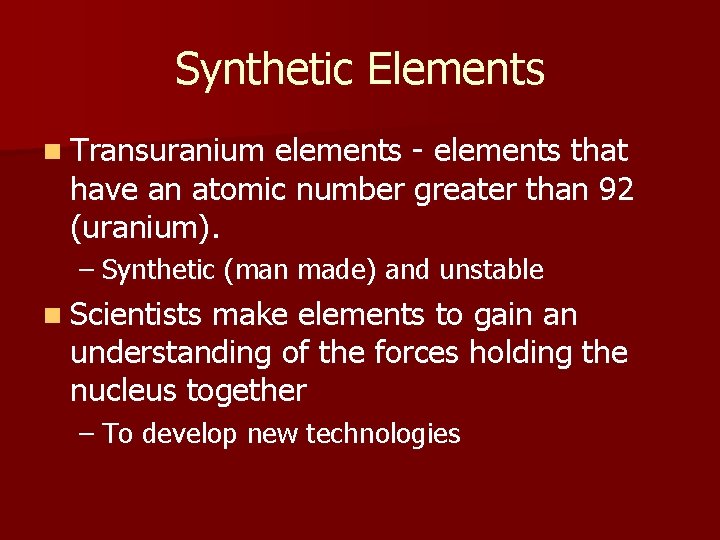 Synthetic Elements

Transuranium elements - elements that have an atomic number greater than 92 (uranium).

– Synthetic (man made) and unstable

Scientists make elements to gain an understanding of the forces holding the nucleus together

– To develop new technologies